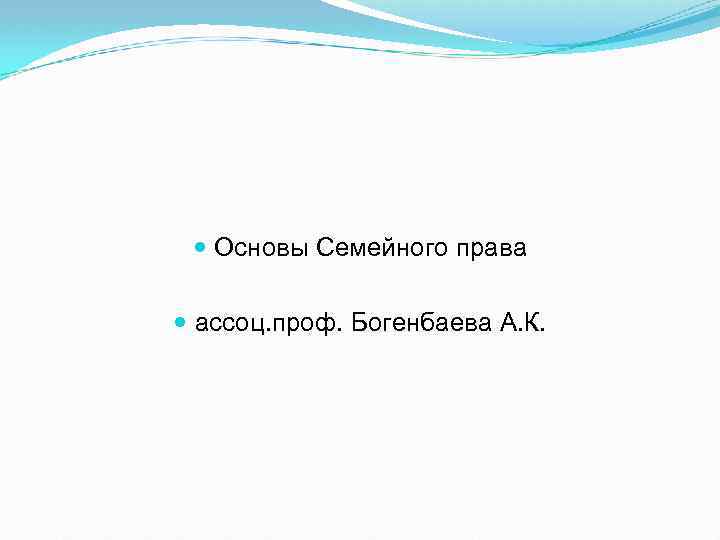 Основы Семейного права

ассоц.проф. Богенбаева А.К.